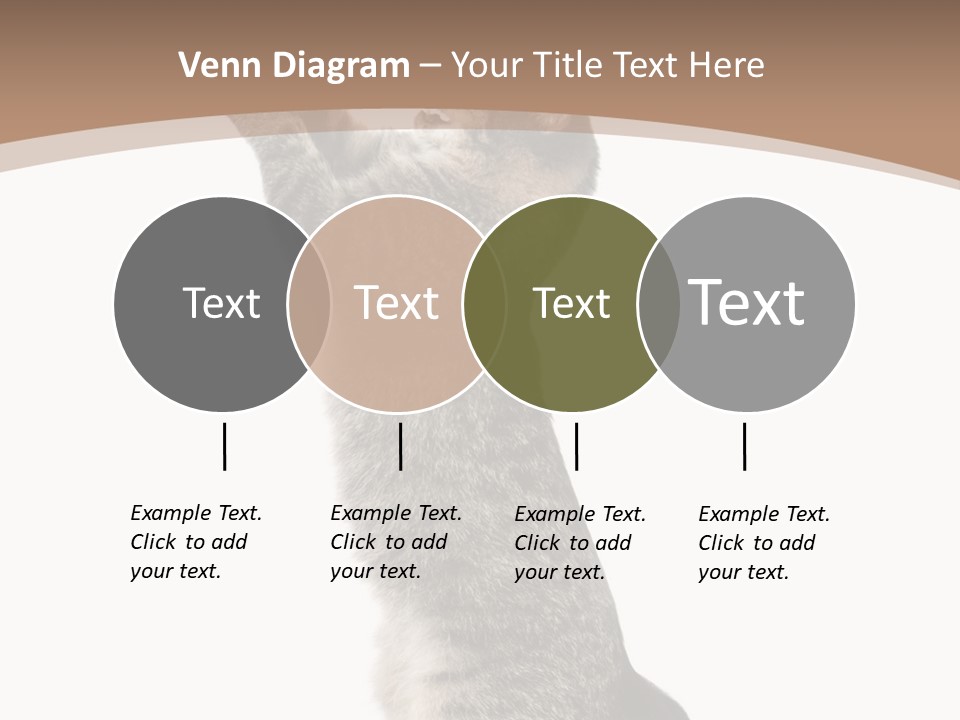 Venn Diagram – Your Title Text Here

Text

Text

Text

Text

Example Text. Click to add your text.

Example Text. Click to add your text.

Example Text. Click to add your text.

Example Text. Click to add your text.